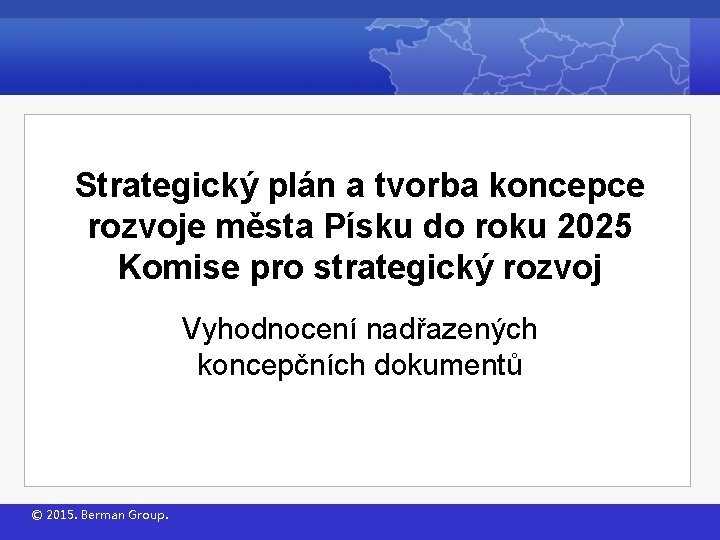 Strategický plán a tvorba koncepce rozvoje města Písku do roku 2025
Komise pro strategický rozvoj

Vyhodnocení nadřazených koncepčních dokumentů

© 2015. Berman Group.